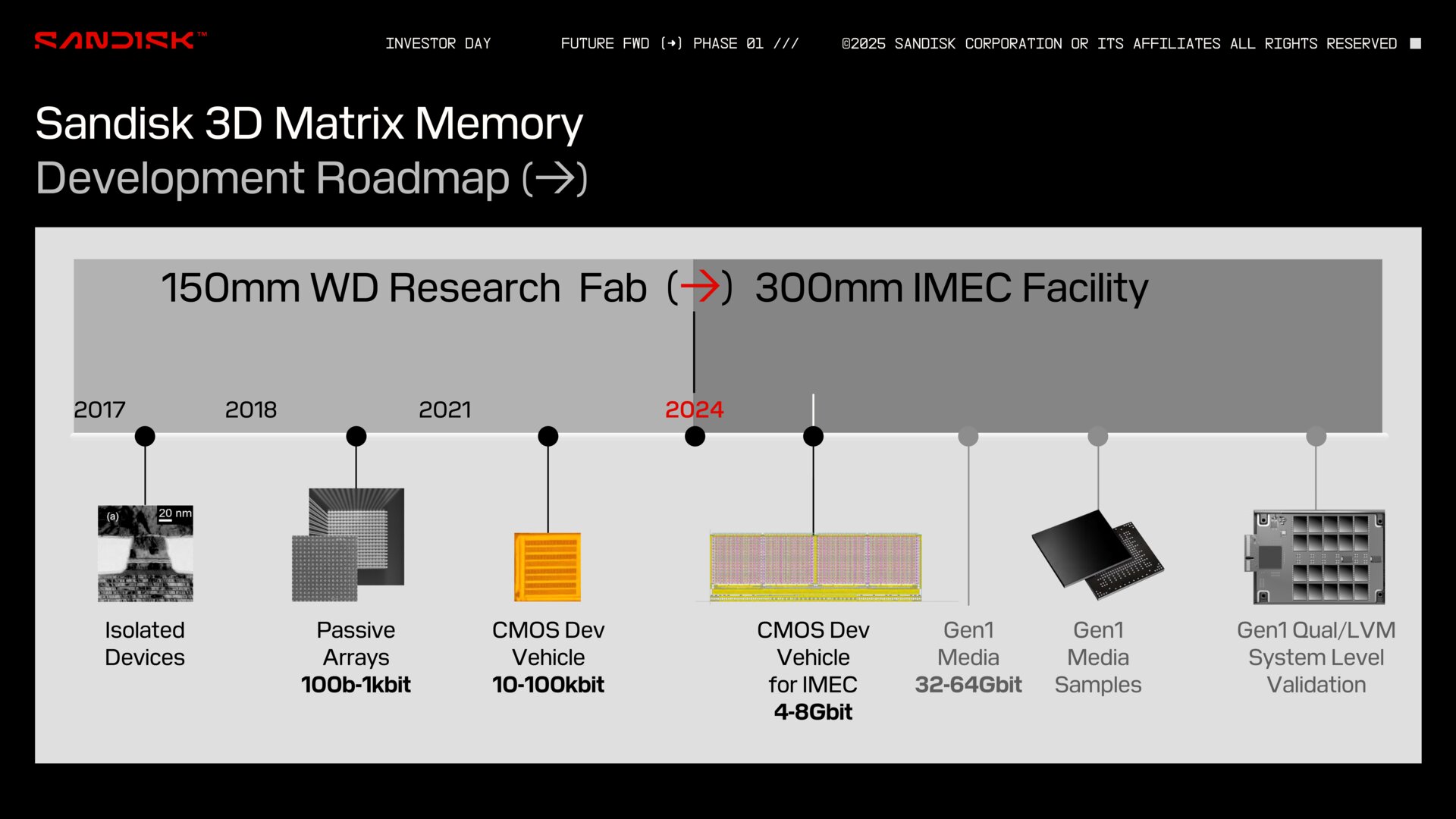 SANDISK™

INVESTOR DAY

FUTURE FWD (→) PHASE 01 ///

©2025 SANDISK CORPORATION OR ITS AFFILIATES ALL RIGHTS RESERVED

Sandisk 3D Matrix Memory
Development Roadmap (→)

150mm WD Research Fab (→) 300mm IMEC Facility

2017

2018

2021

2024

(a) 20 nm

Isolated Devices

Passive Arrays
100b-1kbit

CMOS Dev Vehicle
10-100kbit

CMOS Dev Vehicle for IMEC
4-8Gbit

Gen1 Media
32-64Gbit

Gen1 Media Samples

Gen1 Qual/LVM System Level Validation